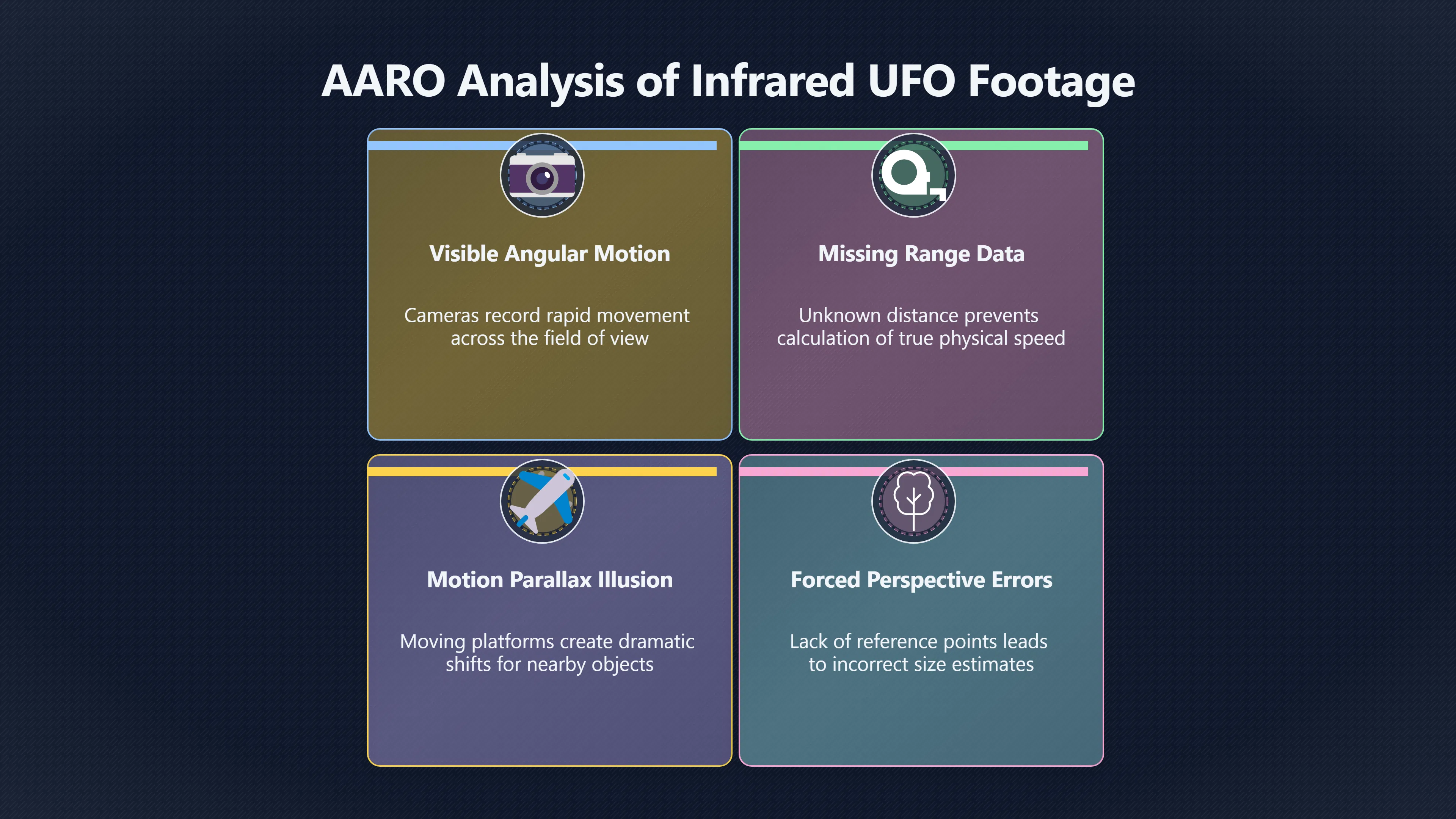 AARO Analysis of Infrared UFO Footage

Visible Angular Motion

Cameras record rapid movement across the field of view

Missing Range Data

Unknown distance prevents calculation of true physical speed

Motion Parallax Illusion

Moving platforms create dramatic shifts for nearby objects

Forced Perspective Errors

Lack of reference points leads to incorrect size estimates